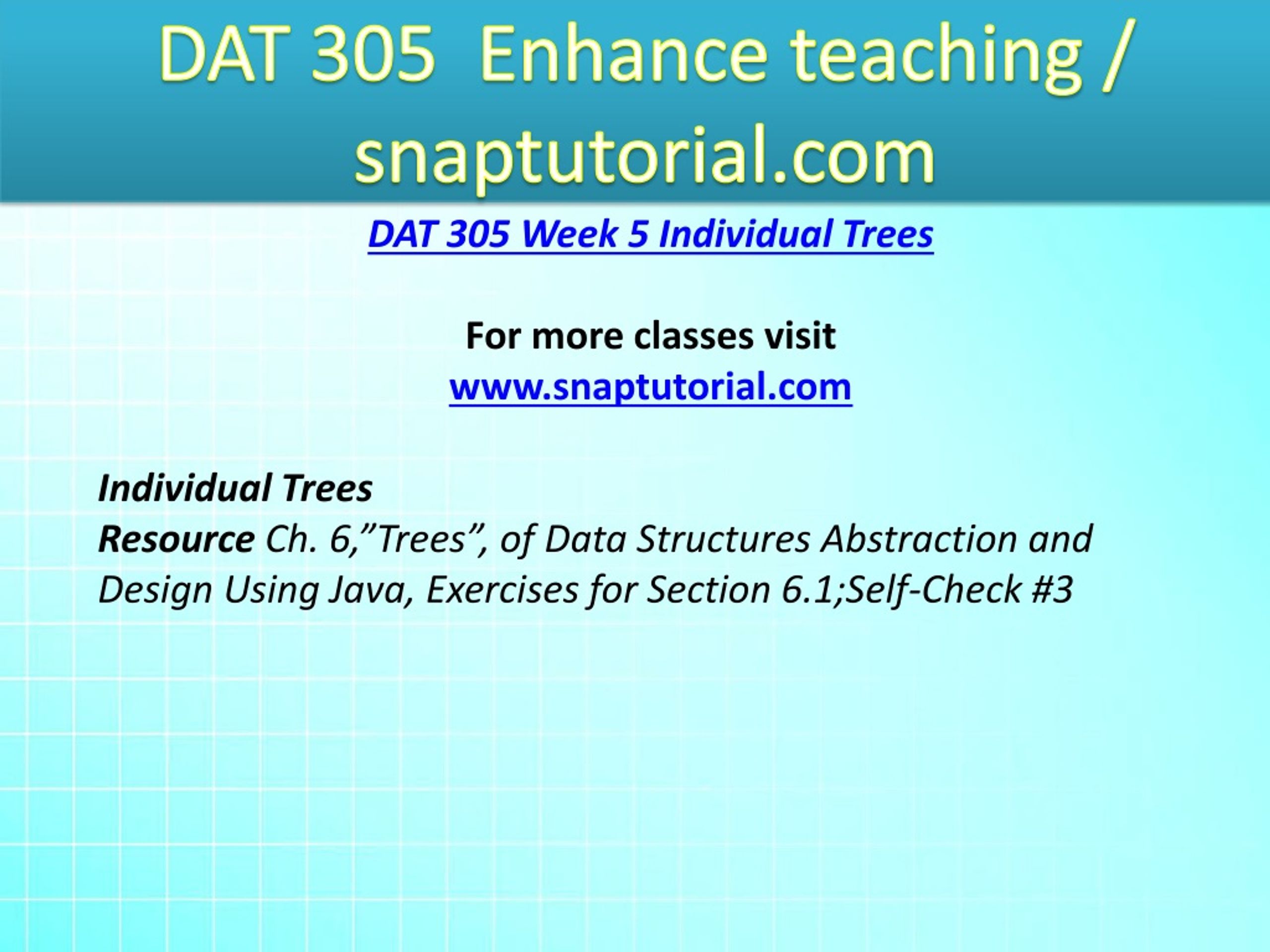 DAT 305 Enhance teaching / snaptutorial.com

DAT 305 Week 5 Individual Trees

For more classes visit
www.snaptutorial.com

Individual Trees
Resource Ch. 6,”Trees”, of Data Structures Abstraction and Design Using Java, Exercises for Section 6.1;Self-Check #3